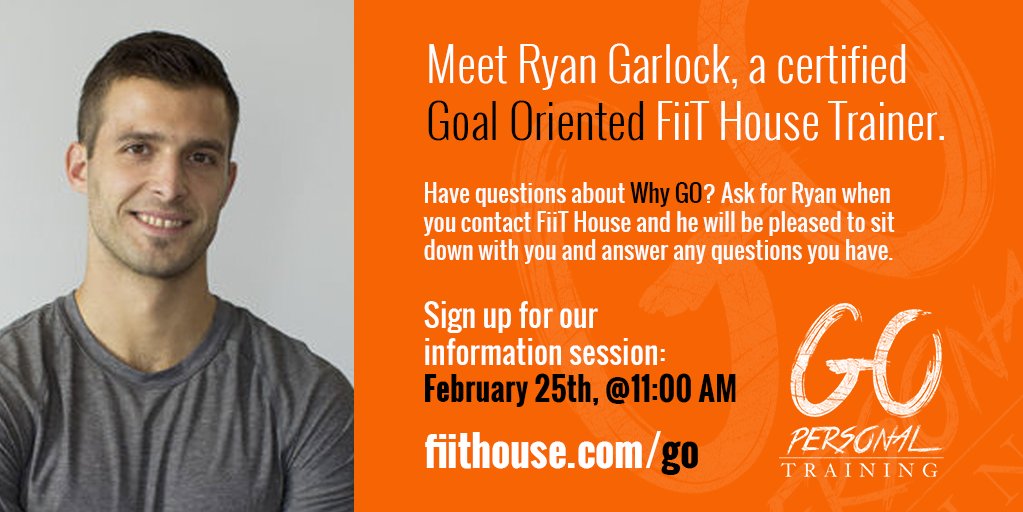 Meet Ryan Garlock, a certified Goal Oriented FiiT House Trainer.

Have questions about Why GO? Ask for Ryan when you contact FiiT House and he will be pleased to sit down with you and answer any questions you have.

Sign up for our information session:
February 25th, @11:00 AM

fiithouse.com/go

GO
PERSONAL
TRAINING